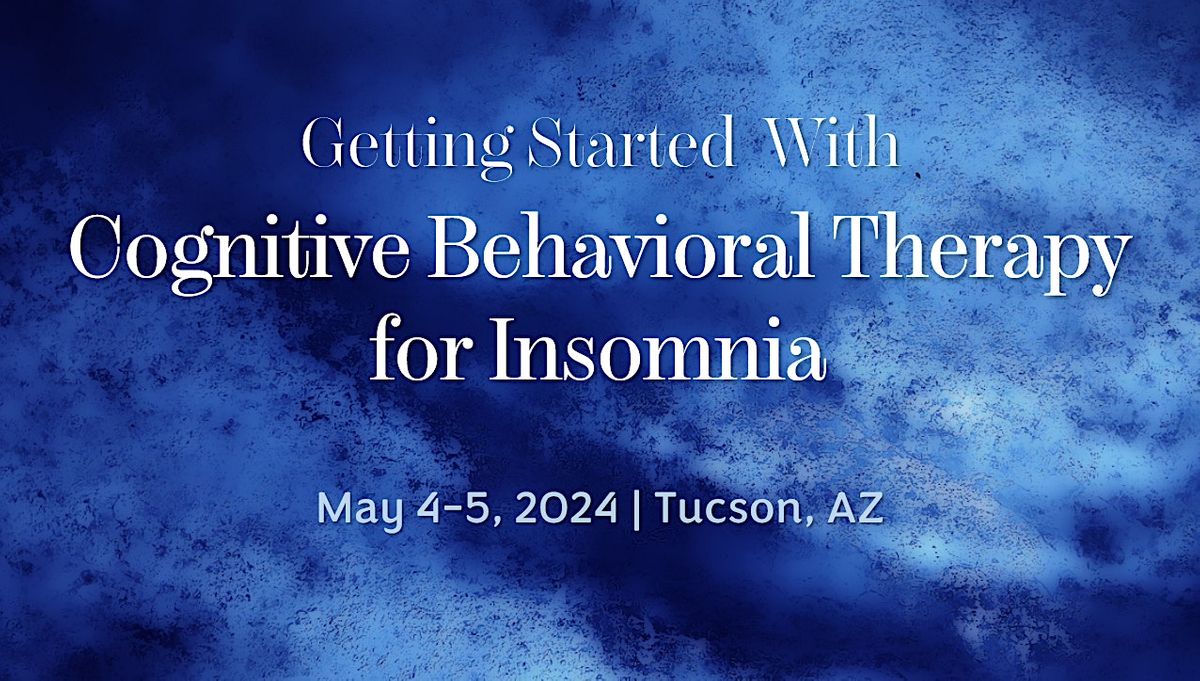 Getting Started With
Cognitive Behavioral Therapy for Insomnia

May 4-5, 2024 | Tucson, AZ